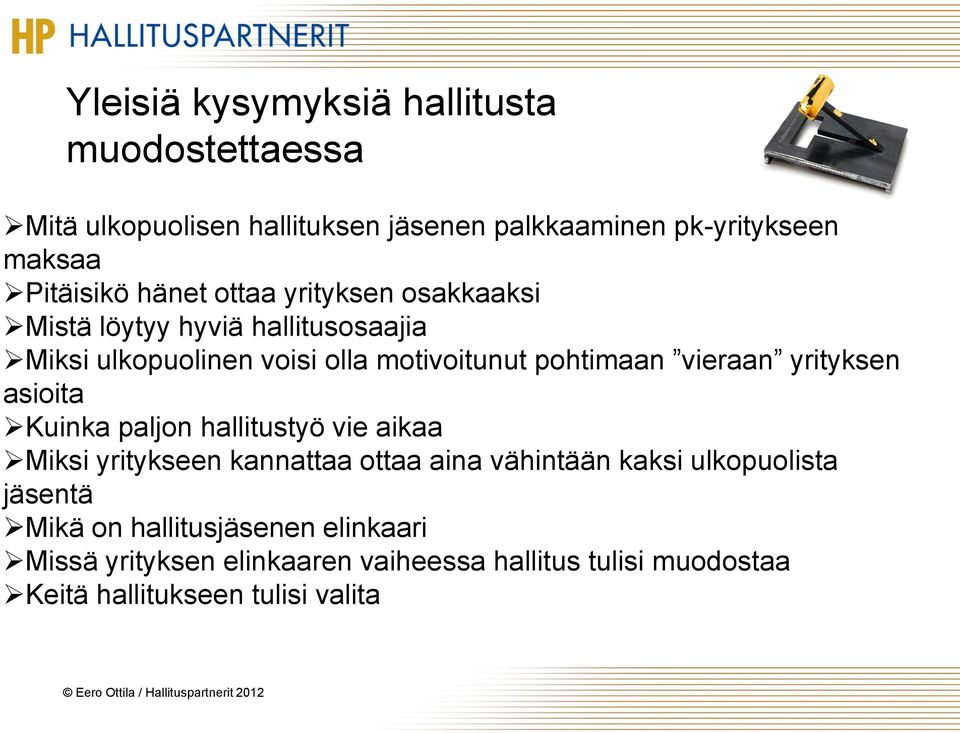 HP HALLITUSPARTNERIT

Yleisiä kysymyksiä hallitusta muodostettaessa

➢Mitä ulkopuolisen hallituksen jäsenen palkkaaminen pk-yritykseen maksaa
➢Pitäisikö hänet ottaa yrityksen osakkaaksi
➢Mistä löytyy hyviä hallitusosaajia
➢Miksi ulkopuolinen voisi olla motivoitunut pohtimaan ”vieraan” yrityksen asioita
➢Kuinka paljon hallitustyö vie aikaa
➢Miksi yritykseen kannattaa ottaa aina vähintään kaksi ulkopuolista jäsentä
➢Mikä on hallitusjäsenen elinkaari
➢Missä yrityksen elinkaaren vaiheessa hallitus tulisi muodostaa
➢Keitä hallitukseen tulisi valita

© Eero Ottila / Hallituspartnerit 2012